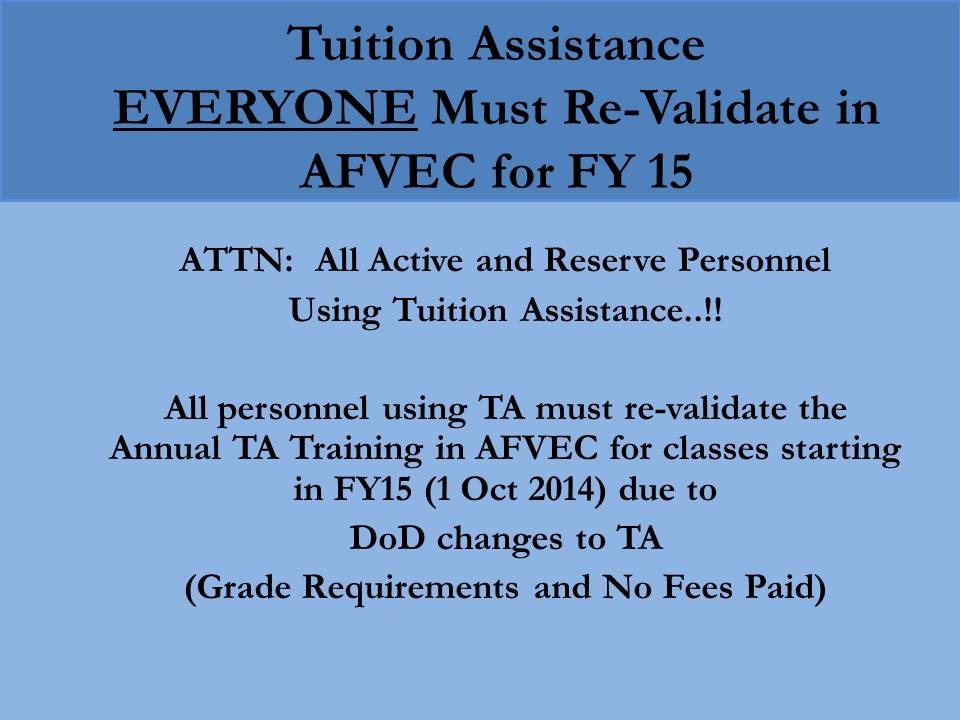 Tuition Assistance
EVERYONE Must Re-Validate in AFVEC for FY 15

ATTN: All Active and Reserve Personnel
Using Tuition Assistance..!!

All personnel using TA must re-validate the Annual TA Training in AFVEC for classes starting in FY15 (1 Oct 2014) due to
DoD changes to TA
(Grade Requirements and No Fees Paid)